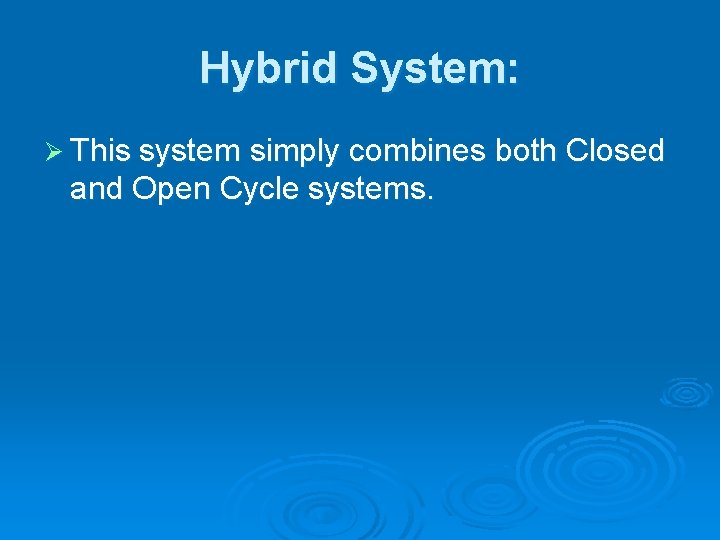 Hybrid System:

➢ This system simply combines both Closed and Open Cycle systems.